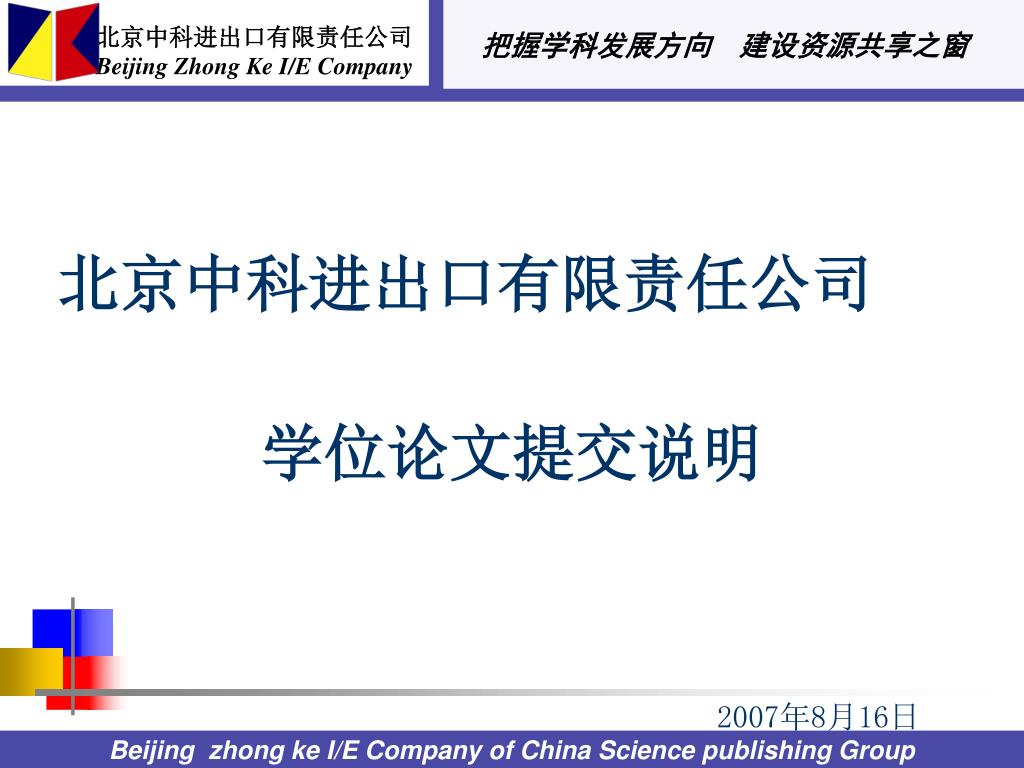 北京中科进出口有限责任公司
Beijing Zhong Ke I/E Company

把握学科发展方向　建设资源共享之窗

北京中科进出口有限责任公司

学位论文提交说明

2007年8月16日

Beijing zhong ke I/E Company of China Science publishing Group